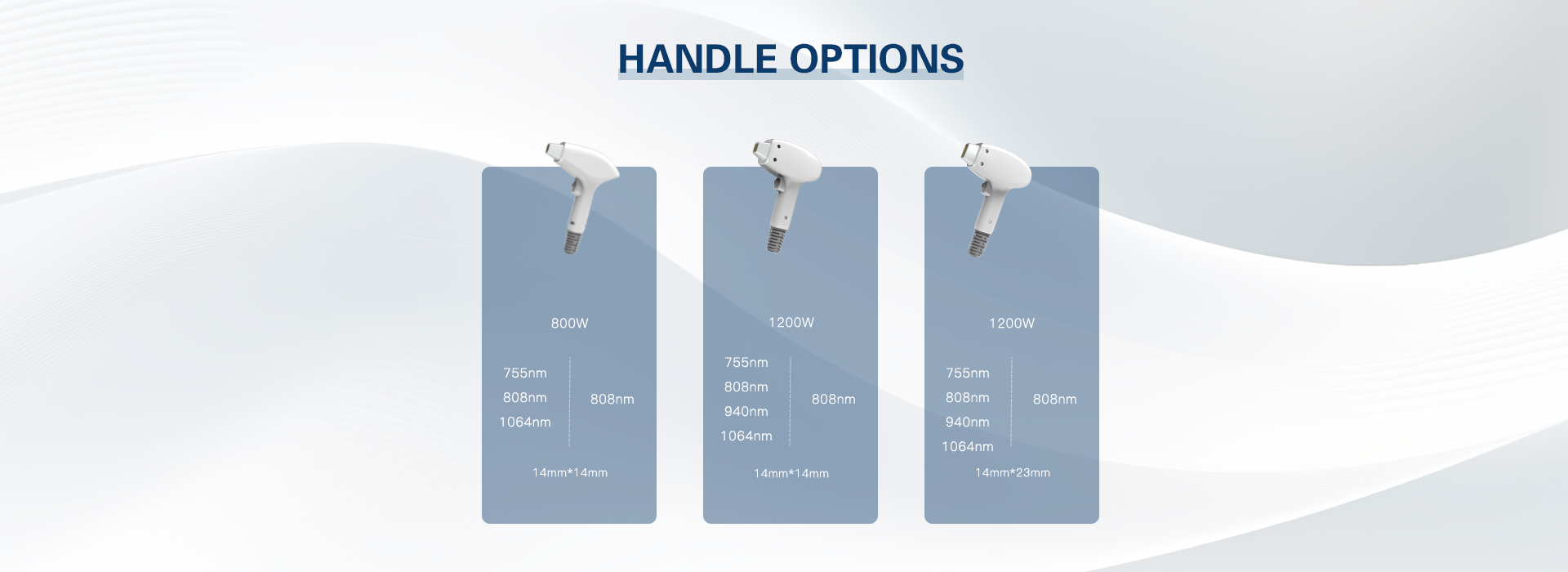 HANDLE OPTIONS

800W

755nm
808nm
1064nm

808nm

14mm*14mm

1200W

755nm
808nm
940nm
1064nm

808nm

14mm*14mm

1200W

755nm
808nm
940nm
1064nm

808nm

14mm*23mm